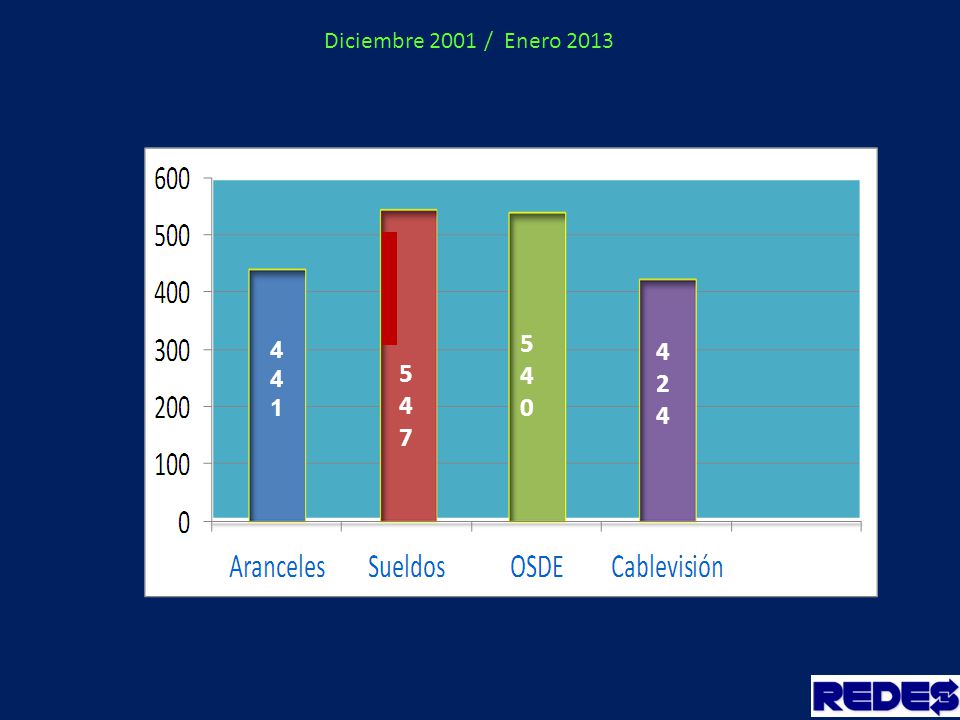 Diciembre 2001 / Enero 2013

600
500
400
300
200
100
0

441
547
540
424

Aranceles
Sueldos
OSDE
Cablevisión

REDES